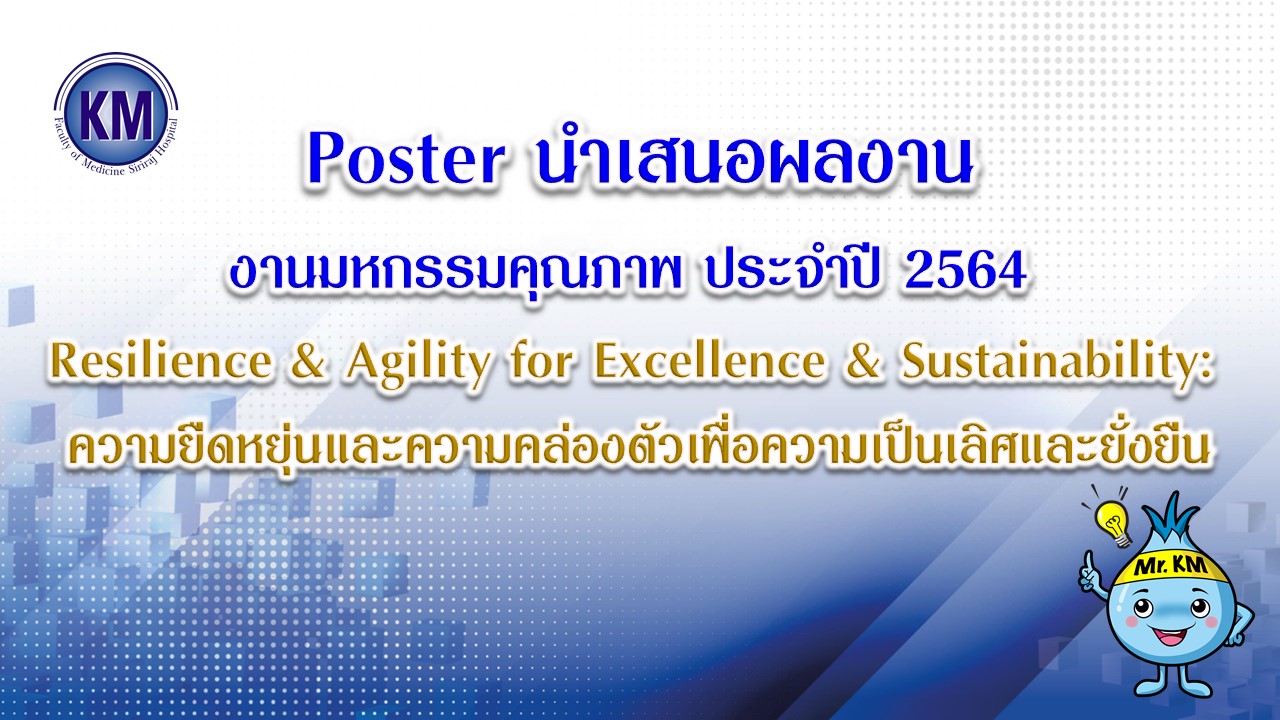 KM
Faculty of Medicine Siriraj Hospital

Poster นำเสนอผลงาน

งานมหกรรมคุณภาพ ประจำปี 2564

Resilience & Agility for Excellence & Sustainability:
ความยืดหยุ่นและความคล่องตัวเพื่อความเป็นเลิศและยั่งยืน

Mr. KM